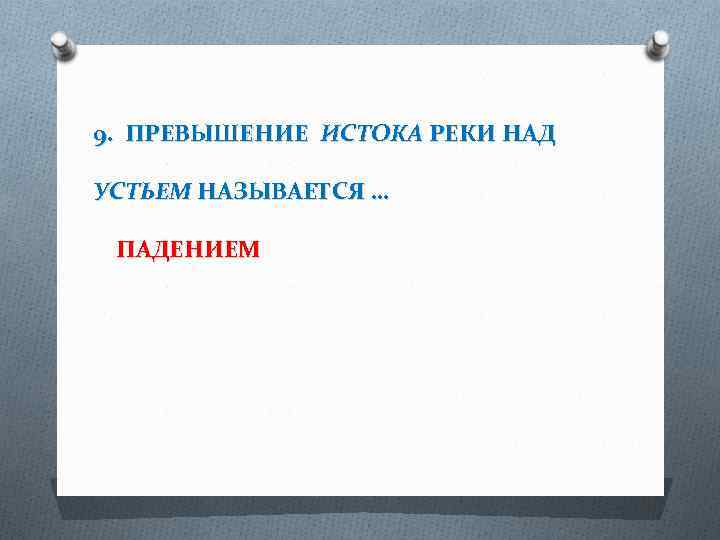 9. ПРЕВЫШЕНИЕ ИСТОКА РЕКИ НАД УСТЬЕМ НАЗЫВАЕТСЯ …

ПАДЕНИЕМ